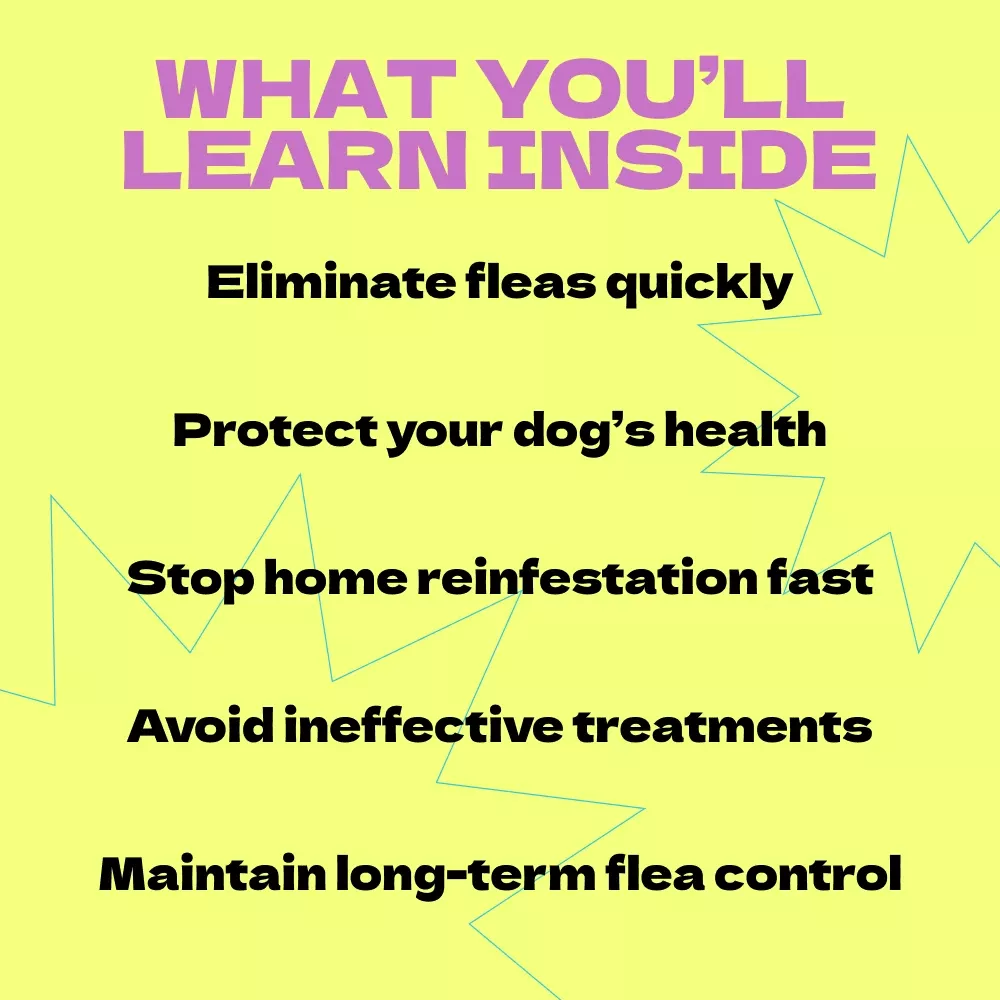 WHAT YOU'LL LEARN INSIDE

Eliminate fleas quickly

Protect your dog's health

Stop home reinfestation fast

Avoid ineffective treatments

Maintain long-term flea control